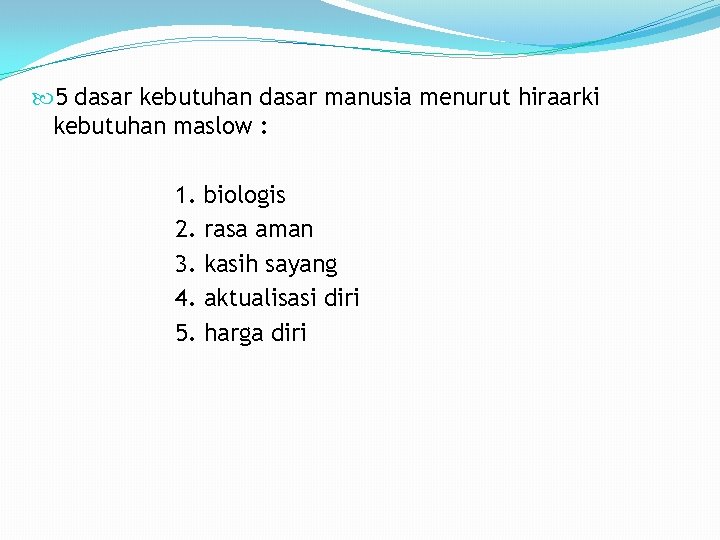 5 dasar kebutuhan dasar manusia menurut hiraarki kebutuhan maslow :

1. biologis
2. rasa aman
3. kasih sayang
4. aktualisasi diri
5. harga diri